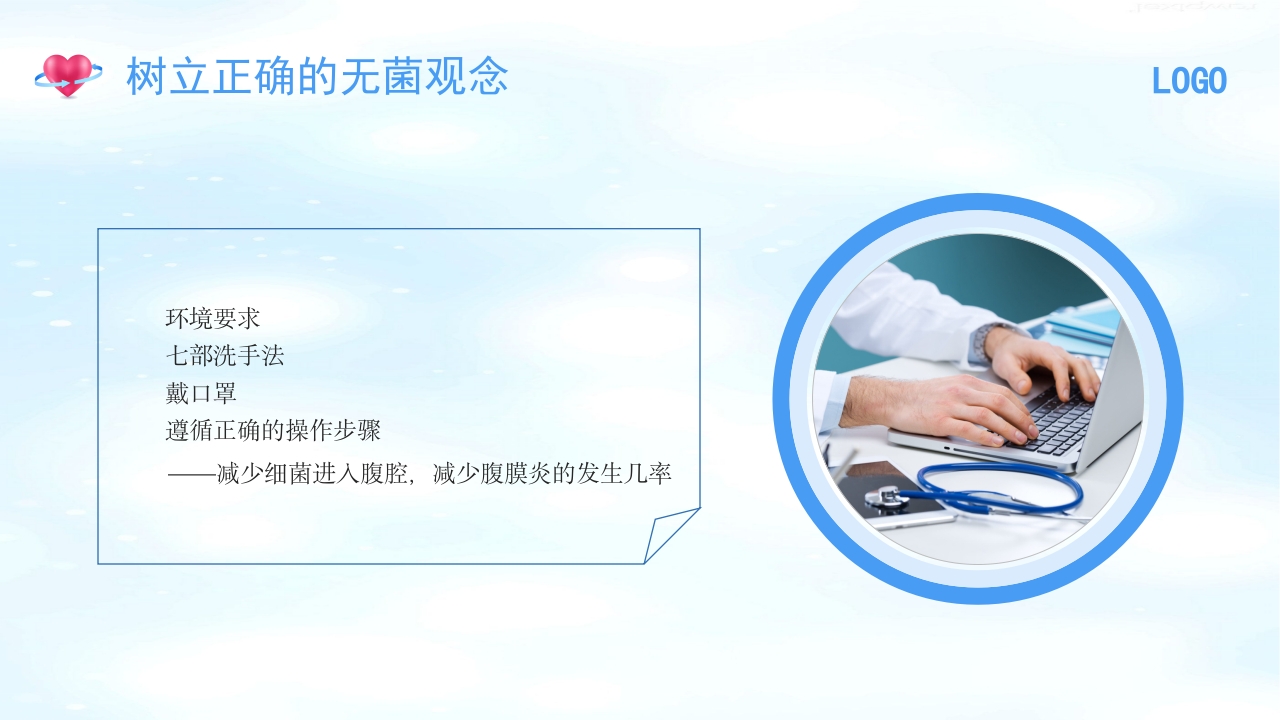 树立正确的无菌观念

LOGO

环境要求
七部洗手法
戴口罩
遵循正确的操作步骤
——减少细菌进入腹腔，减少腹膜炎的发生几率